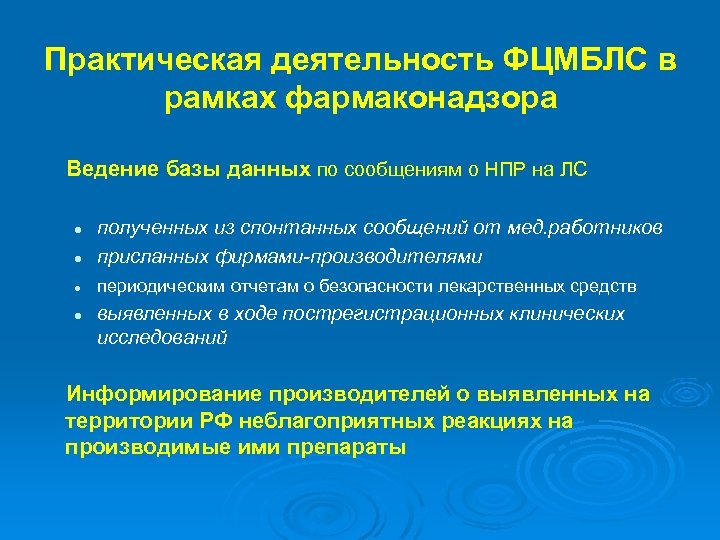 Практическая деятельность ФЦМБЛС в рамках фармаконадзора

Ведение базы данных по сообщениям о НПР на ЛС

- полученных из спонтанных сообщений от мед.работников
- присланных фирмами-производителями
- периодическим отчетам о безопасности лекарственных средств
- выявленных в ходе пострегистрационных клинических исследований

Информирование производителей о выявленных на территории РФ неблагоприятных реакциях на производимые ими препараты